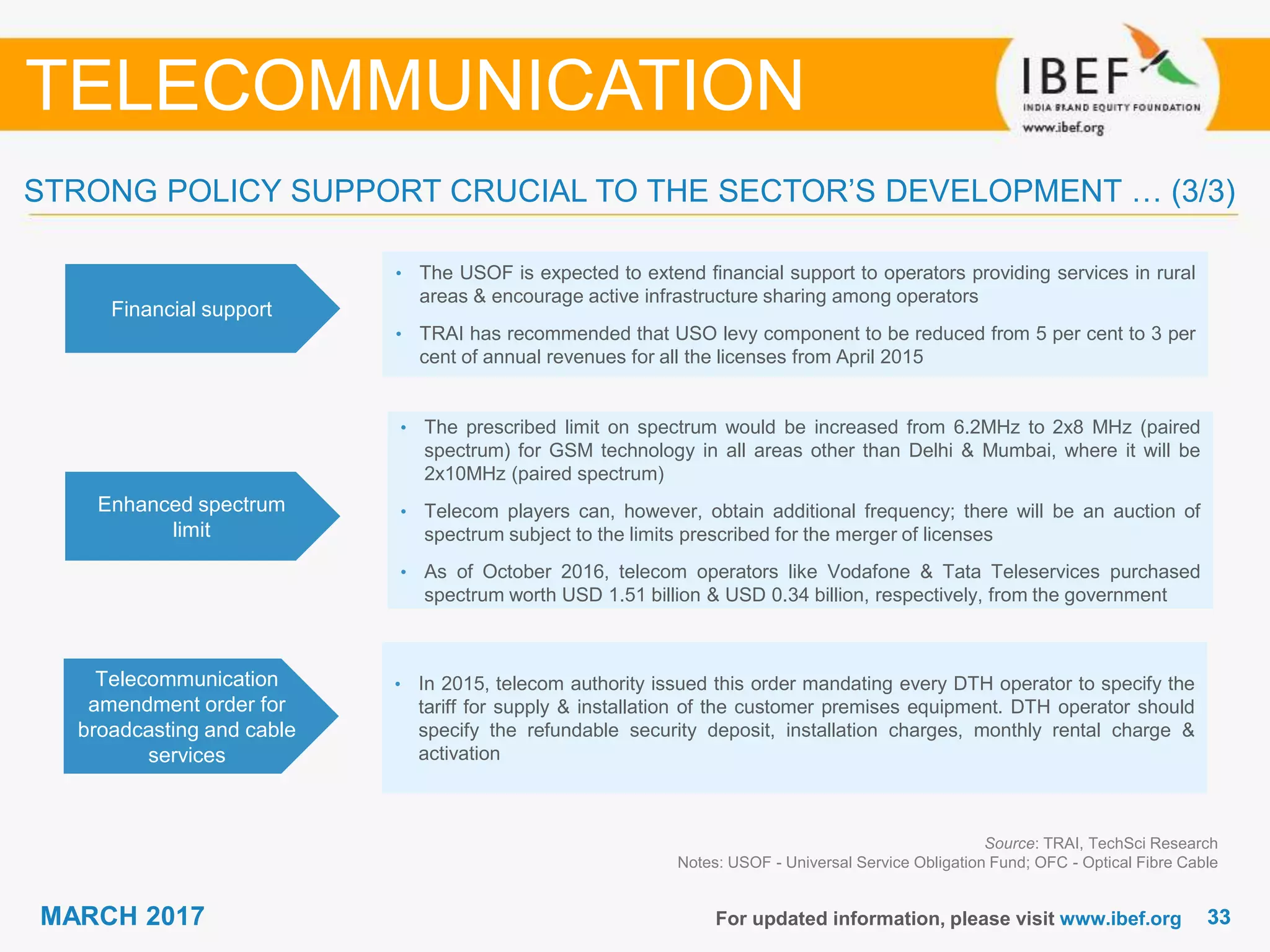 TELECOMMUNICATION

IBEF
INDIA BRAND EQUITY FOUNDATION
www.ibef.org

STRONG POLICY SUPPORT CRUCIAL TO THE SECTOR'S DEVELOPMENT … (3/3)

Financial support

• The USOF is expected to extend financial support to operators providing services in rural areas & encourage active infrastructure sharing among operators

• TRAI has recommended that USO levy component to be reduced from 5 per cent to 3 per cent of annual revenues for all the licenses from April 2015

Enhanced spectrum limit

• The prescribed limit on spectrum would be increased from 6.2MHz to 2x8 MHz (paired spectrum) for GSM technology in all areas other than Delhi & Mumbai, where it will be 2x10MHz (paired spectrum)

• Telecom players can, however, obtain additional frequency; there will be an auction of spectrum subject to the limits prescribed for the merger of licenses

• As of October 2016, telecom operators like Vodafone & Tata Teleservices purchased spectrum worth USD 1.51 billion & USD 0.34 billion, respectively, from the government

Telecommunication amendment order for broadcasting and cable services

• In 2015, telecom authority issued this order mandating every DTH operator to specify the tariff for supply & installation of the customer premises equipment. DTH operator should specify the refundable security deposit, installation charges, monthly rental charge & activation

Source: TRAI, TechSci Research
Notes: USOF - Universal Service Obligation Fund; OFC - Optical Fibre Cable

MARCH 2017

For updated information, please visit www.ibef.org 33